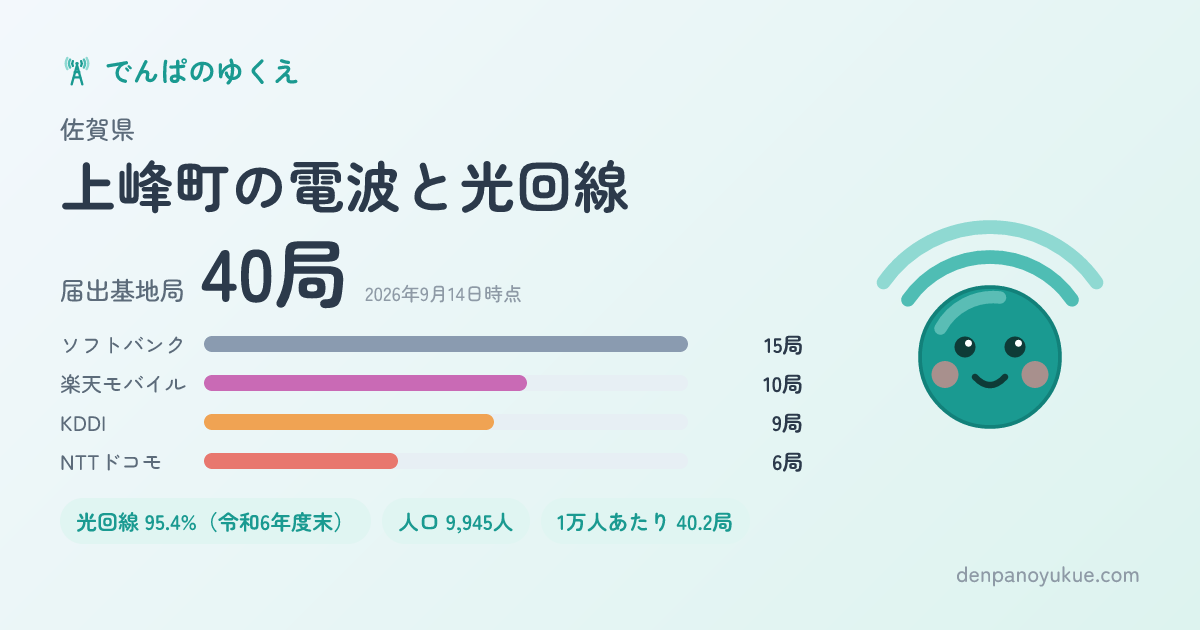 でんぱのゆくえ

佐賀県

上峰町の電波と光回線

届出基地局 40局 2026年9月14日時点

ソフトバンク 15局
楽天モバイル 10局
KDDI 9局
NTTドコモ 6局

光回線 95.4%（令和6年度末）
人口 9,945人
1万人あたり 40.2局

denpanoyukue.com